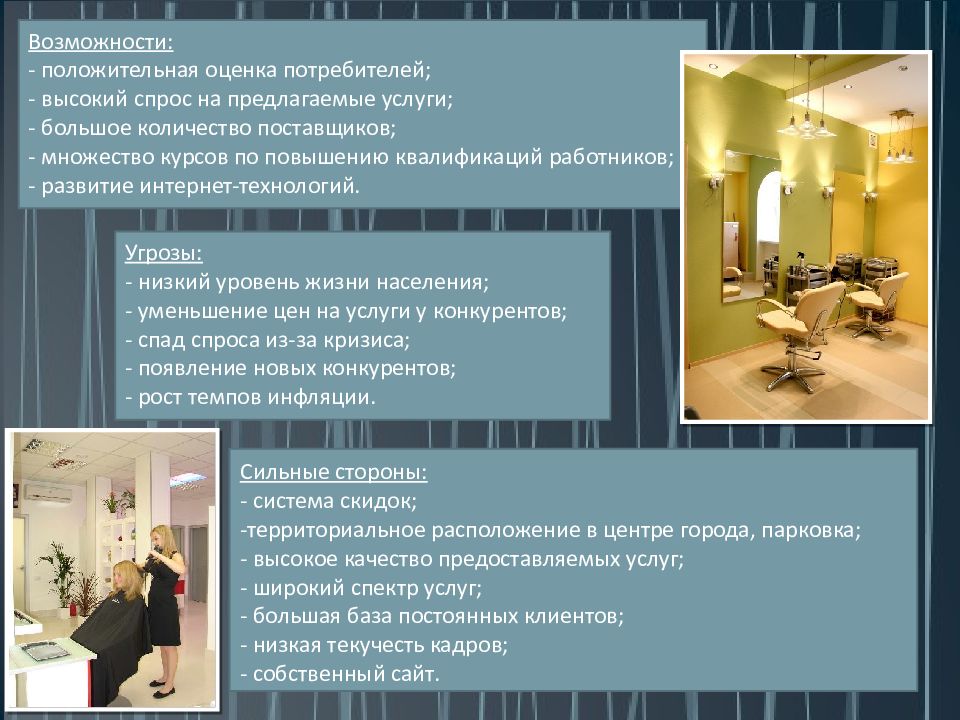 Возможности:
- положительная оценка потребителей;
- высокий спрос на предлагаемые услуги;
- большое количество поставщиков;
- множество курсов по повышению квалификаций работников;
- развитие интернет-технологий.

Угрозы:
- низкий уровень жизни населения;
- уменьшение цен на услуги у конкурентов;
- спад спроса из-за кризиса;
- появление новых конкурентов;
- рост темпов инфляции.

Сильные стороны:
- система скидок;
-территориальное расположение в центре города, парковка;
- высокое качество предоставляемых услуг;
- широкий спектр услуг;
- большая база постоянных клиентов;
- низкая текучесть кадров;
- собственный сайт.